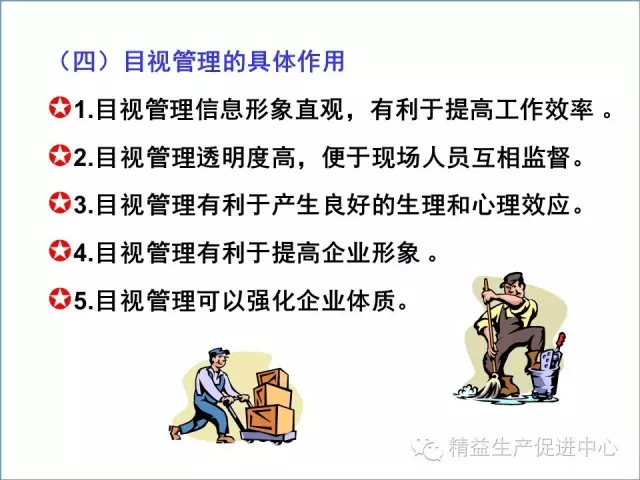 （四）目视管理的具体作用

1.目视管理信息形象直观，有利于提高工作效率 。

2.目视管理透明度高，便于现场人员互相监督。

3.目视管理有利于产生良好的生理和心理效应。

4.目视管理有利于提高企业形象 。

5.目视管理可以强化企业体质。

精益生产促进中心